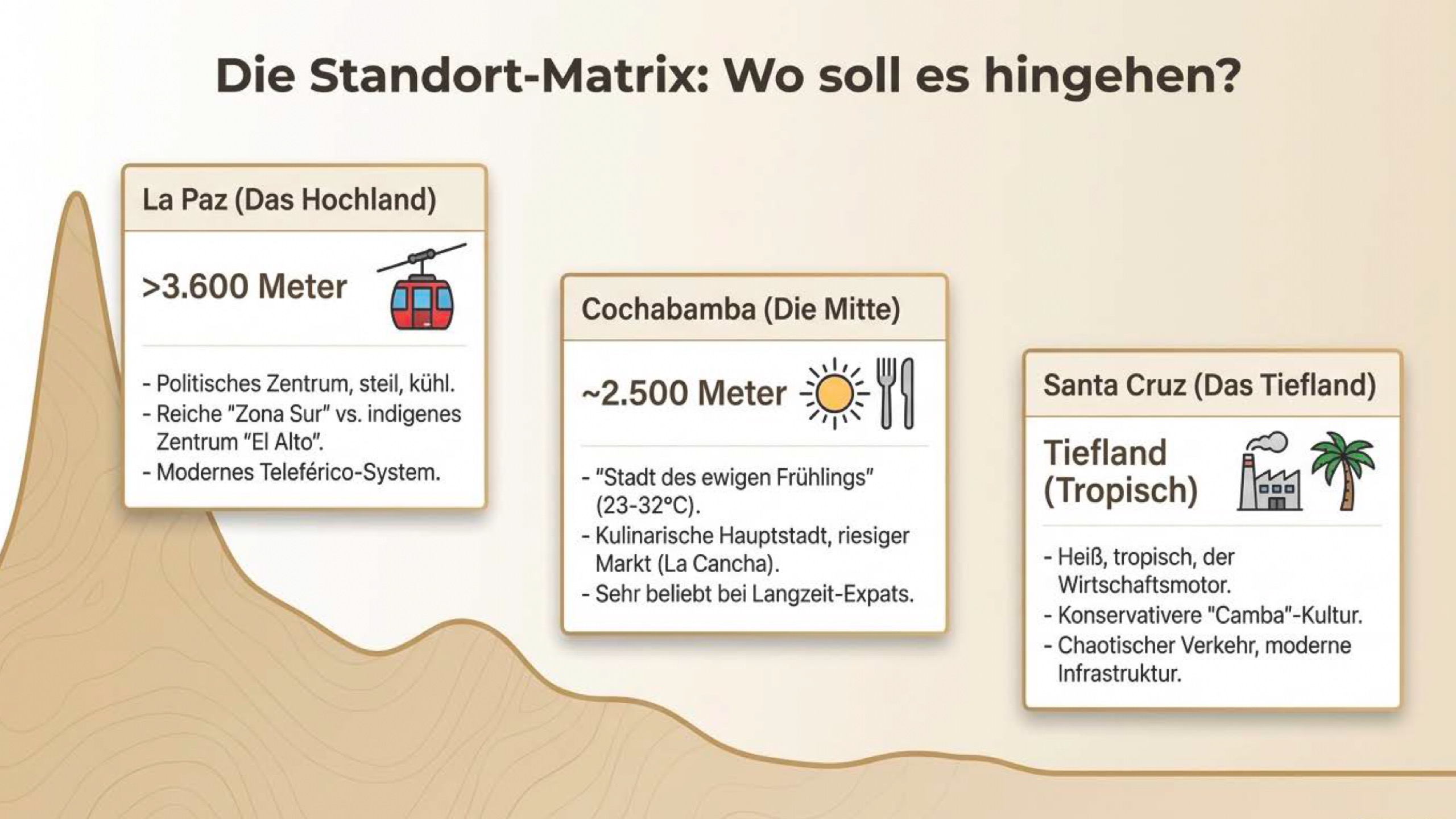 Die Standort-Matrix: Wo soll es hingehen?

La Paz (Das Hochland)

>3.600 Meter

- Politisches Zentrum, steil, kühl.
- Reiche "Zona Sur" vs. indigenes Zentrum "El Alto".
- Modernes Teleférico-System.

Cochabamba (Die Mitte)

~2.500 Meter

- "Stadt des ewigen Frühlings" (23-32°C).
- Kulinarische Hauptstadt, riesiger Markt (La Cancha).
- Sehr beliebt bei Langzeit-Expats.

Santa Cruz (Das Tiefland)

Tiefland (Tropisch)

- Heiß, tropisch, der Wirtschaftsmotor.
- Konservativere "Camba"-Kultur.
- Chaotischer Verkehr, moderne Infrastruktur.